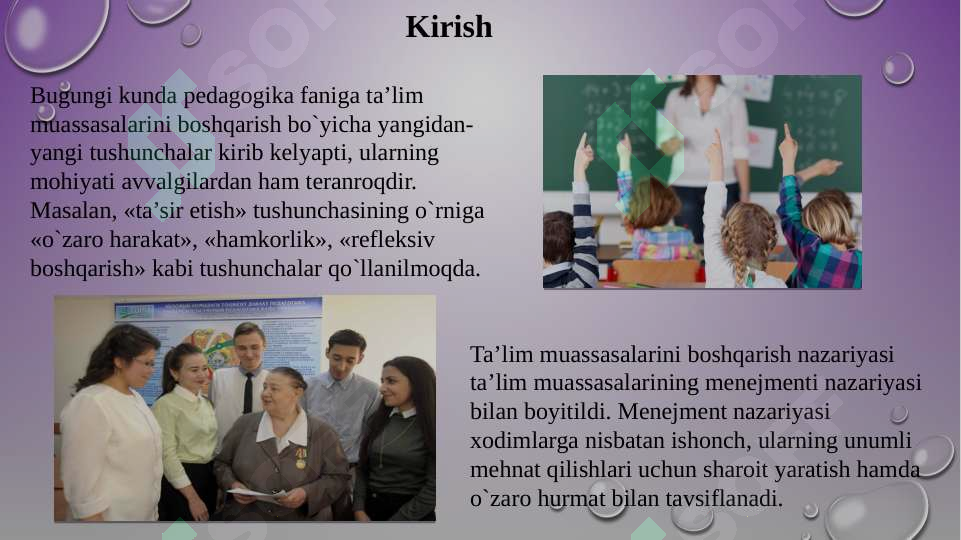 Kirish

Bugungi kunda pedagogika faniga ta’lim muassasalarini boshqarish bo`yicha yangidan-yangi tushunchalar kirib kelyapti, ularning mohiyati avvalgilardan ham teranroqdir. Masalan, «ta’sir etish» tushunchasining o`rniga «o`zaro harakat», «hamkorlik», «refleksiv boshqarish» kabi tushunchalar qo`llanilmoqda.

Ta’lim muassasalarini boshqarish nazariyasi ta’lim muassasalarining menejmenti nazariyasi bilan boyitildi. Menejment nazariyasi xodimlarga nisbatan ishonch, ularning unumli mehnat qilishlari uchun sharoit yaratish hamda o`zaro hurmat bilan tavsiflanadi.